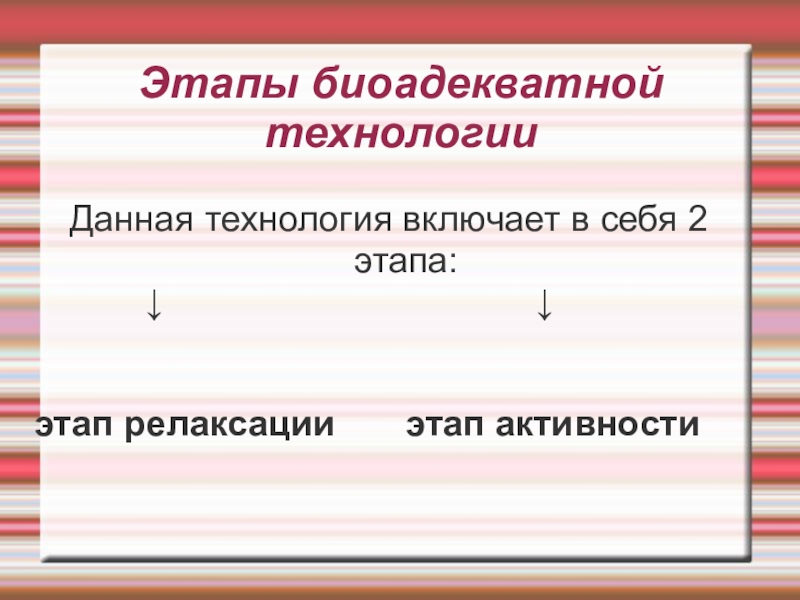 Этапы биоадекватной технологии

Данная технология включает в себя 2 этапа:

↓ ↓

этап релаксации этап активности